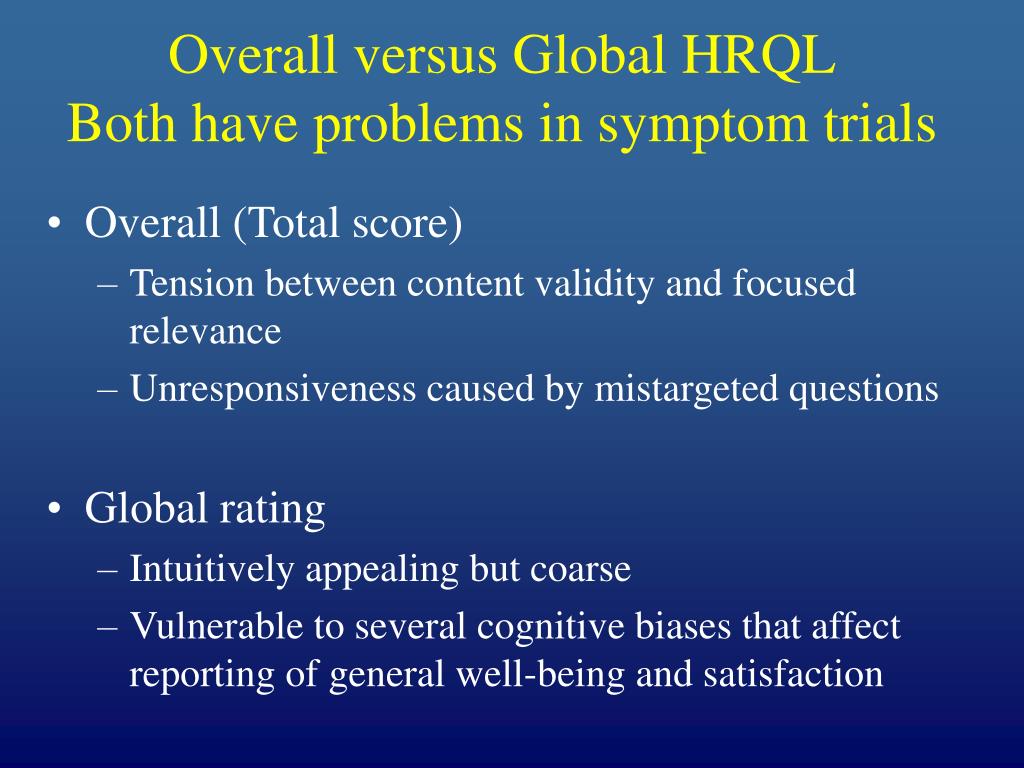 Overall versus Global HRQL
Both have problems in symptom trials

• Overall (Total score)
– Tension between content validity and focused relevance
– Unresponsiveness caused by mistargeted questions

• Global rating
– Intuitively appealing but coarse
– Vulnerable to several cognitive biases that affect reporting of general well-being and satisfaction